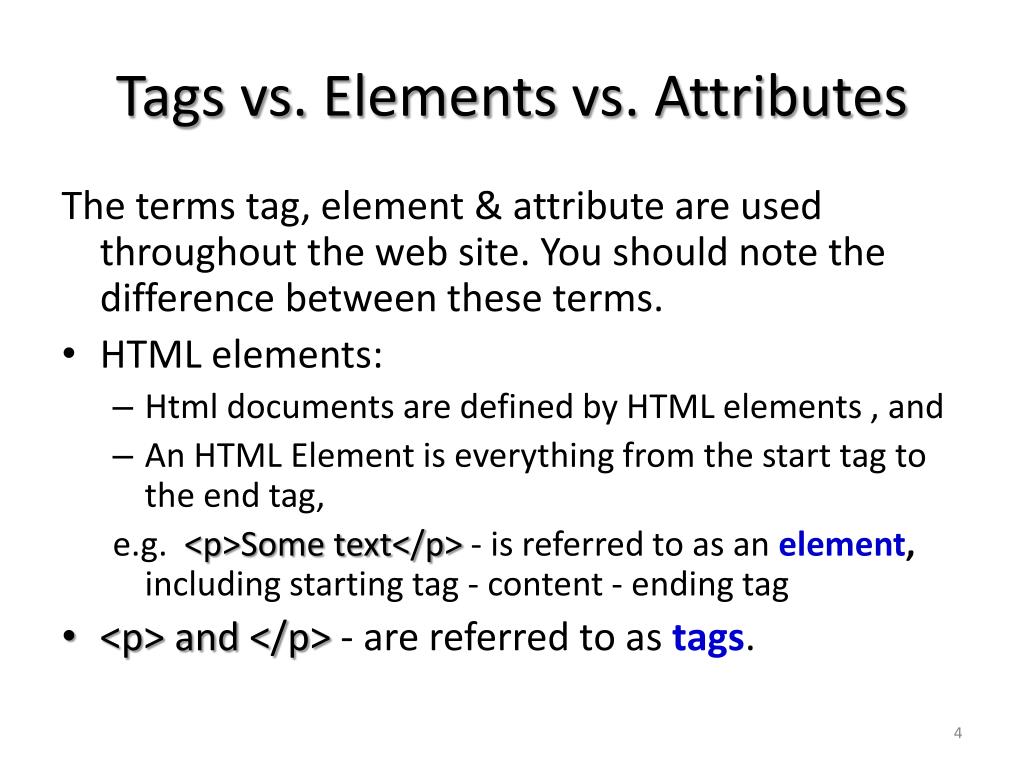 Tags vs. Elements vs. Attributes

The terms tag, element & attribute are used throughout the web site. You should note the difference between these terms.

• HTML elements:
– Html documents are defined by HTML elements , and
– An HTML Element is everything from the start tag to the end tag,
e.g. <p>Some text</p> - is referred to as an element, including starting tag - content - ending tag

• <p> and </p> - are referred to as tags.

4